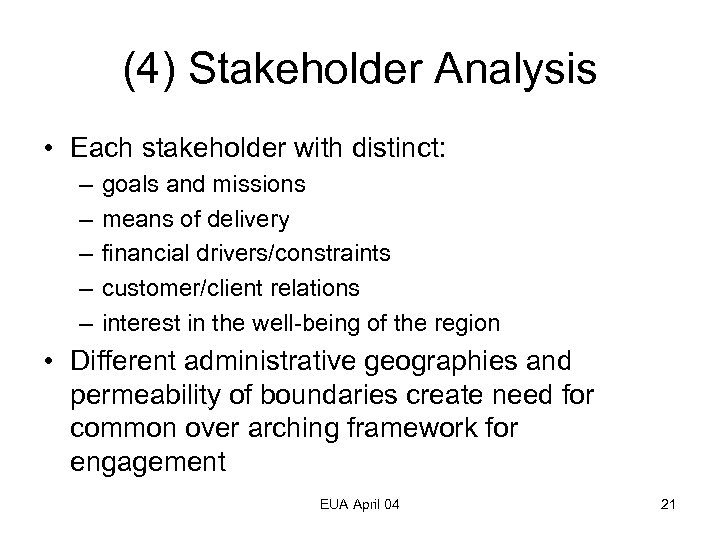 (4) Stakeholder Analysis

• Each stakeholder with distinct:
– goals and missions
– means of delivery
– financial drivers/constraints
– customer/client relations
– interest in the well-being of the region

• Different administrative geographies and permeability of boundaries create need for common over arching framework for engagement

EUA April 04

21